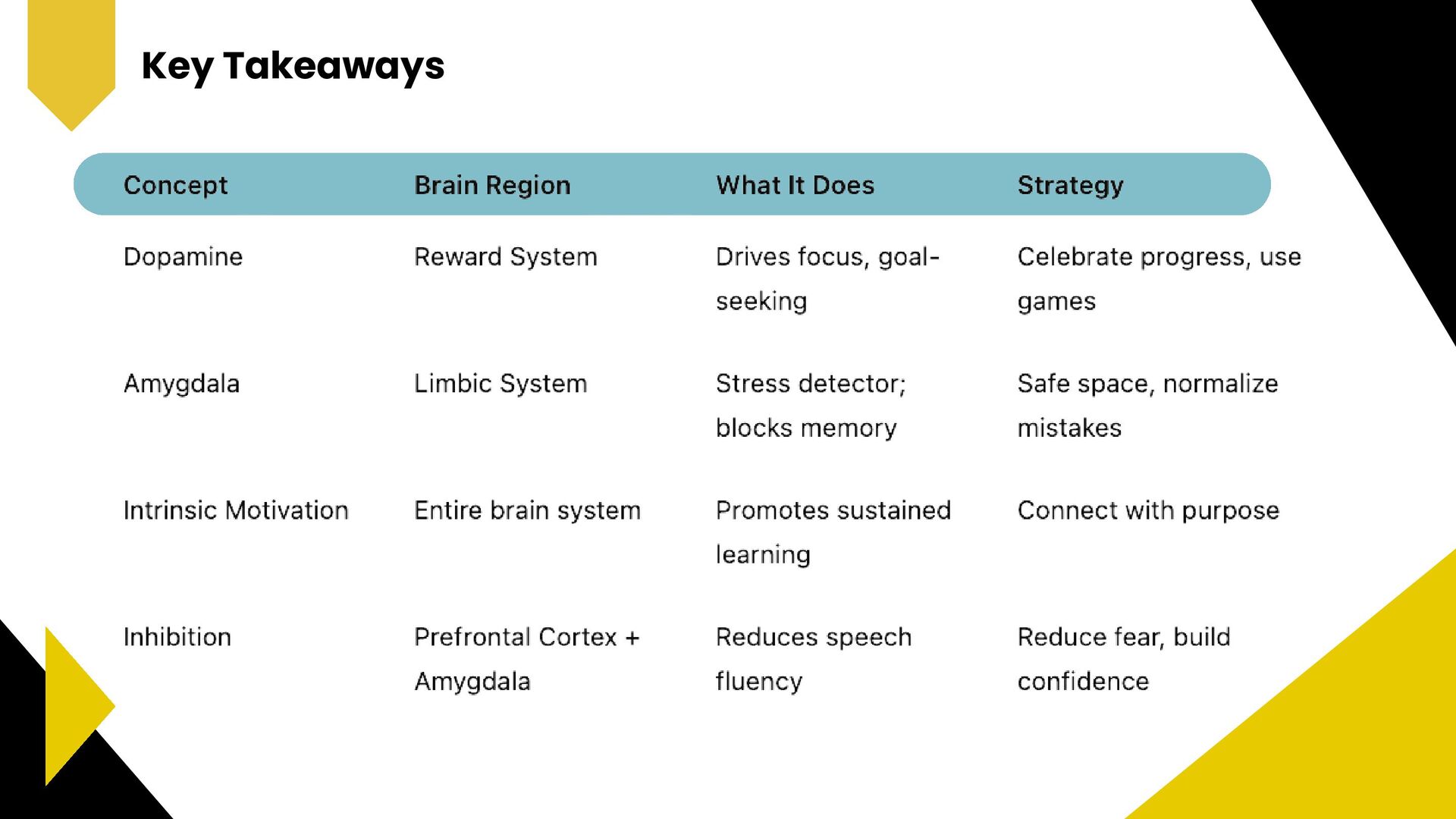 Key Takeaways

| Concept | Brain Region | What It Does | Strategy |
|---|---|---|---|
| Dopamine | Reward System | Drives focus, goal-seeking | Celebrate progress, use games |
| Amygdala | Limbic System | Stress detector; blocks memory | Safe space, normalize mistakes |
| Intrinsic Motivation | Entire brain system | Promotes sustained learning | Connect with purpose |
| Inhibition | Prefrontal Cortex + Amygdala | Reduces speech fluency | Reduce fear, build confidence |